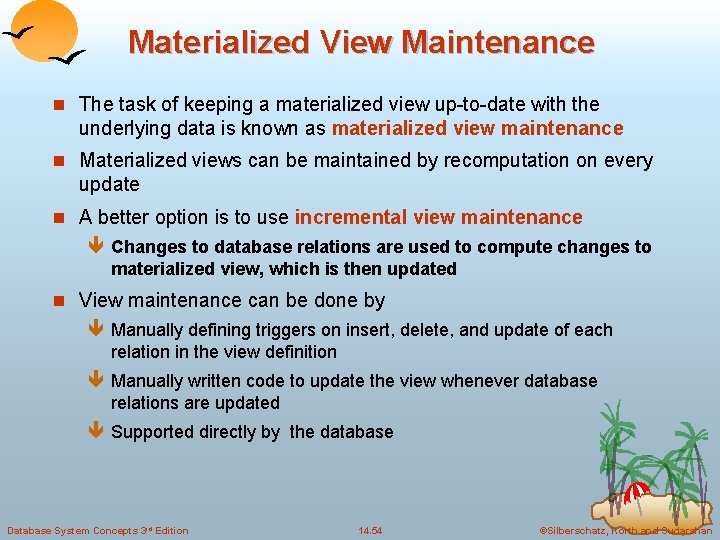 Materialized View Maintenance

The task of keeping a materialized view up-to-date with the underlying data is known as materialized view maintenance

Materialized views can be maintained by recomputation on every update

A better option is to use incremental view maintenance

Changes to database relations are used to compute changes to materialized view, which is then updated

View maintenance can be done by

Manually defining triggers on insert, delete, and update of each relation in the view definition

Manually written code to update the view whenever database relations are updated

Supported directly by the database

Database System Concepts 3rd Edition

14.54

©Silberschatz, Korth and Sudarshan